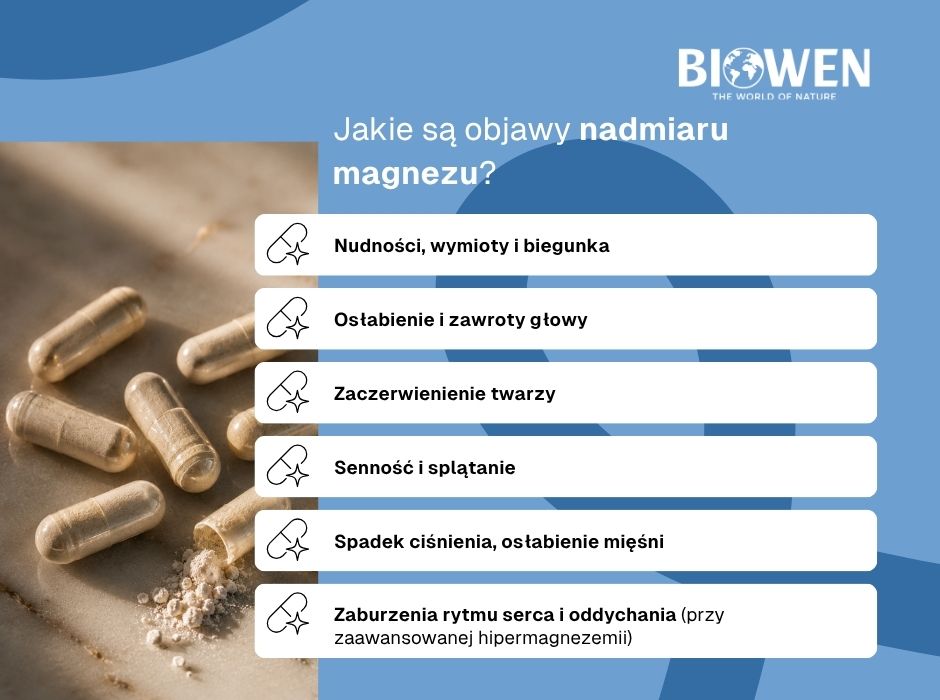 BIOWEN
THE WORLD OF NATURE

Jakie są objawy nadmiaru magnezu?

Nudności, wymioty i biegunka

Osłabienie i zawroty głowy

Zaczerwienienie twarzy

Senność i splątanie

Spadek ciśnienia, osłabienie mięśni

Zaburzenia rytmu serca i oddychania (przy zaawansowanej hipermagnezemii)